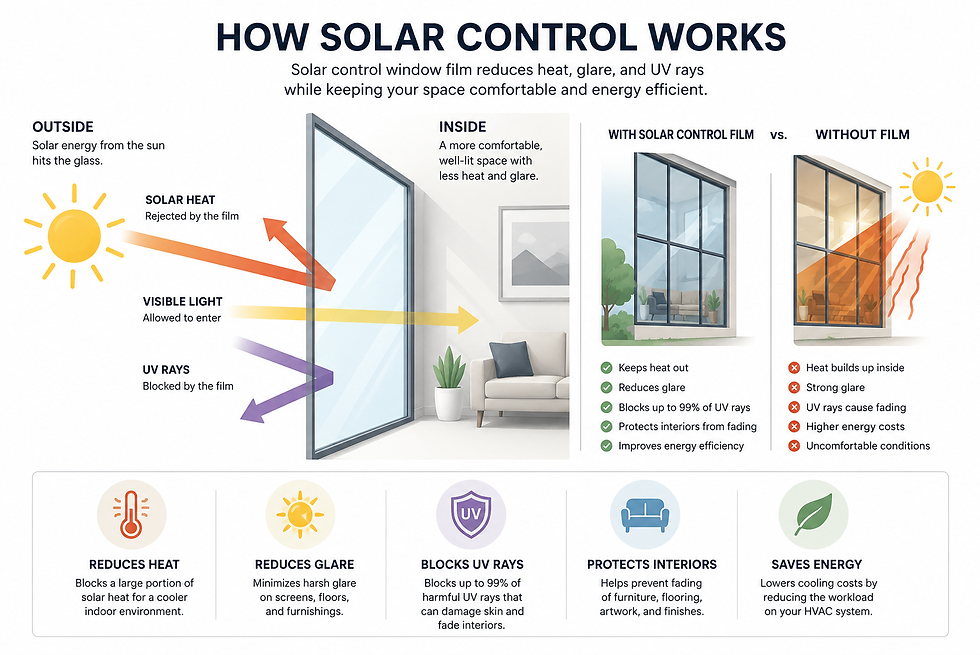 HOW SOLAR CONTROL WORKS

Solar control window film reduces heat, glare, and UV rays while keeping your space comfortable and energy efficient.

OUTSIDE
Solar energy from the sun hits the glass.

SOLAR HEAT
Rejected by the film

VISIBLE LIGHT
Allowed to enter

UV RAYS
Blocked by the film

INSIDE
A more comfortable, well-lit space with less heat and glare.

WITH SOLAR CONTROL FILM vs. WITHOUT FILM

Keeps heat out
Reduces glare
Blocks up to 99% of UV rays
Protects interiors from fading
Improves energy efficiency

Heat builds up inside
Strong glare
UV rays cause fading
Higher energy costs
Uncomfortable conditions

UV

REDUCES HEAT
Blocks a large portion of solar heat for a cooler indoor environment.

REDUCES GLARE
Minimizes harsh glare on screens, floors, and furnishings.

BLOCKS UV RAYS
Blocks up to 99% of harmful UV rays that can damage skin and fade interiors.

PROTECTS INTERIORS
Helps prevent fading of furniture, flooring, artwork, and finishes.

SAVES ENERGY
Lowers cooling costs by reducing the workload on your HVAC system.